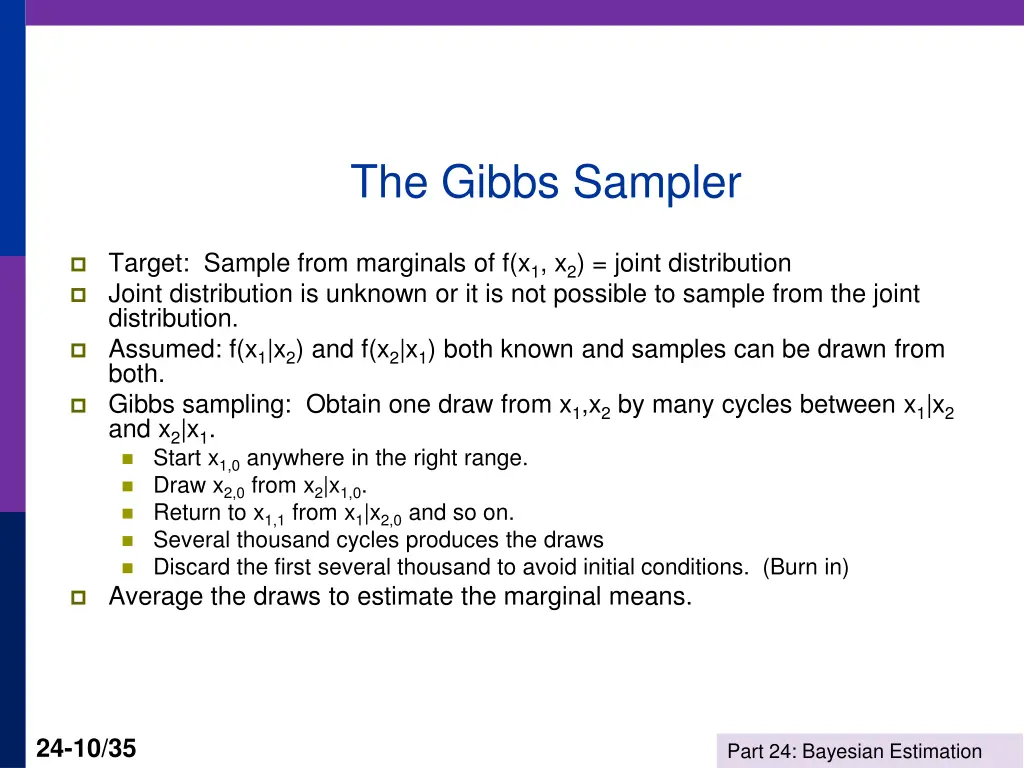 The Gibbs Sampler

Target: Sample from marginals of $f(x_1, x_2)$ = joint distribution

Joint distribution is unknown or it is not possible to sample from the joint distribution.

Assumed: $f(x_1|x_2)$ and $f(x_2|x_1)$ both known and samples can be drawn from both.

Gibbs sampling: Obtain one draw from $x_1,x_2$ by many cycles between $x_1|x_2$ and $x_2|x_1$.

Start $x_{1,0}$ anywhere in the right range.

Draw $x_{2,0}$ from $x_2|x_{1,0}$.

Return to $x_{1,1}$ from $x_1|x_{2,0}$ and so on.

Several thousand cycles produces the draws

Discard the first several thousand to avoid initial conditions. (Burn in)

Average the draws to estimate the marginal means.

24-10/35

Part 24: Bayesian Estimation